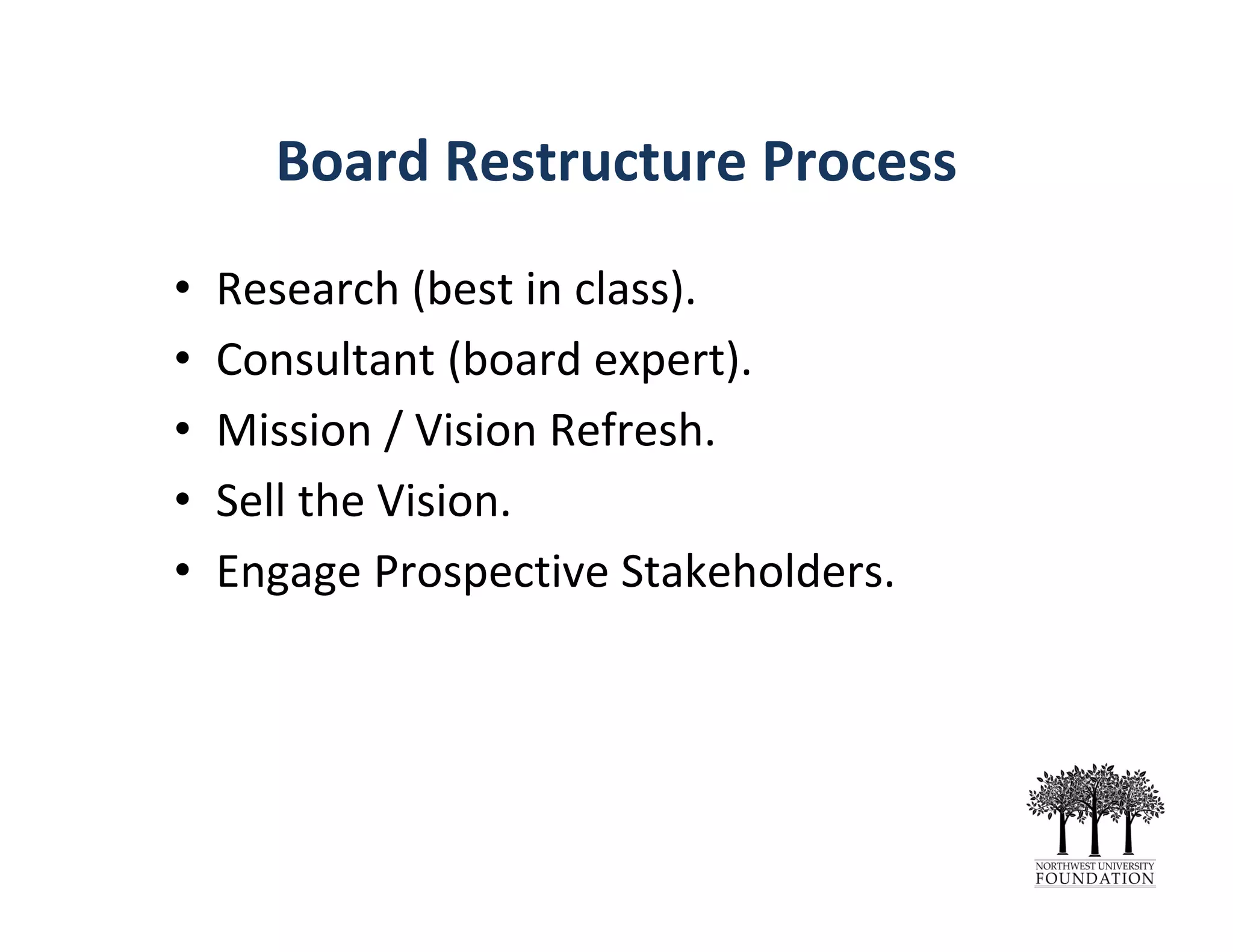 Board Restructure Process

• Research (best in class).
• Consultant (board expert).
• Mission / Vision Refresh.
• Sell the Vision.
• Engage Prospective Stakeholders.

NORTHWEST UNIVERSITY
FOUNDATION